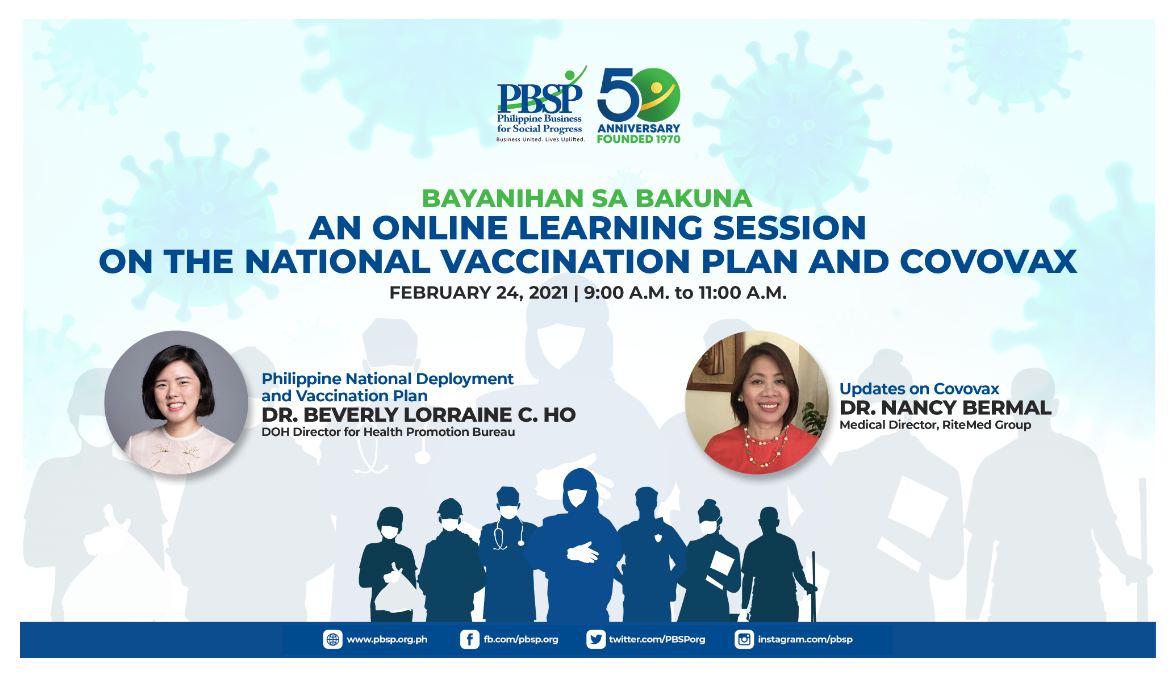 PBSP
Philippine Business for Social Progress
Business United. Lives Uplifted.

50 ANNIVERSARY
FOUNDED 1970

BAYANIHAN SA BAKUNA
AN ONLINE LEARNING SESSION ON THE NATIONAL VACCINATION PLAN AND COVOVAX
FEBRUARY 24, 2021 | 9:00 A.M. to 11:00 A.M.

Philippine National Deployment and Vaccination Plan
DR. BEVERLY LORRAINE C. HO
DOH Director for Health Promotion Bureau

Updates on Covovax
DR. NANCY BERMAL
Medical Director, RiteMed Group

www.pbsp.org.ph fb.com/pbsp.org twitter.com/PBSPorg instagram.com/pbsp